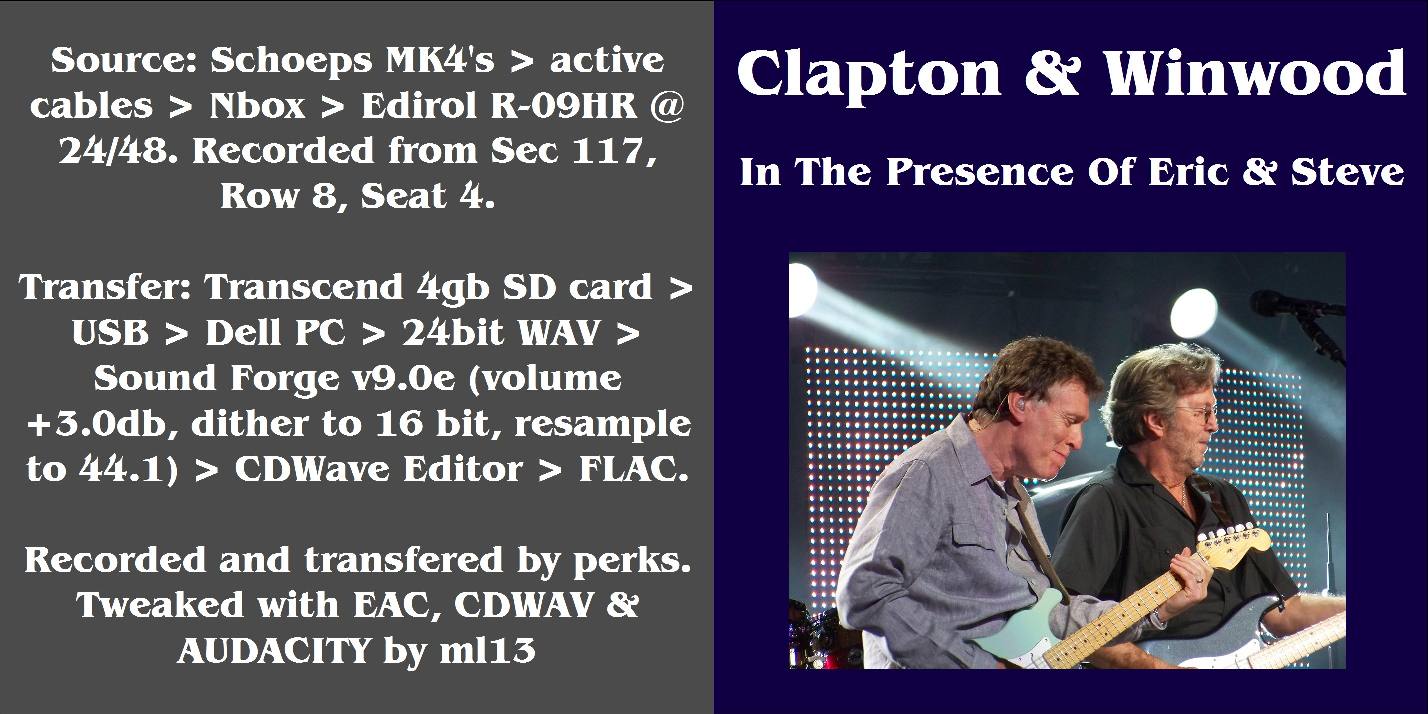 Source: Schoeps MK4's > active cables > Nbox > Edirol R-09HR @ 24/48. Recorded from Sec 117, Row 8, Seat 4.

Transfer: Transcend 4gb SD card > USB > Dell PC > 24bit WAV > Sound Forge v9.0e (volume +3.0db, dither to 16 bit, resample to 44.1) > CDWave Editor > FLAC.

Recorded and transfered by perks. Tweaked with EAC, CDWAV & AUDACITY by ml13

Clapton & Winwood

In The Presence Of Eric & Steve